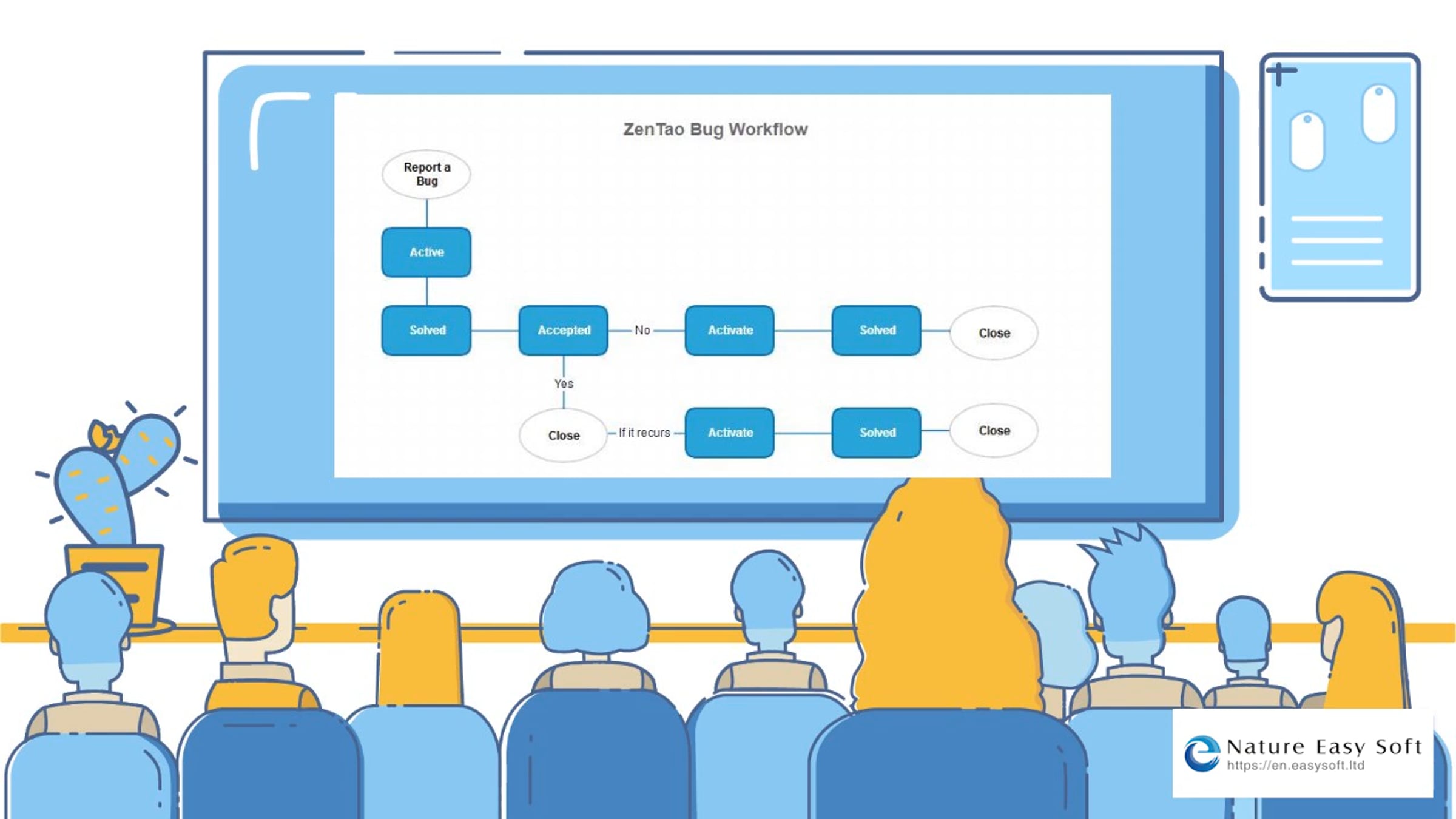 ZenTao Bug Workflow

Report a Bug

Active

Solved

Accepted

No

Activate

Solved

Close

Yes

Close

If it recurs

Activate

Solved

Close

Nature Easy Soft
https://en.easysoft.ltd